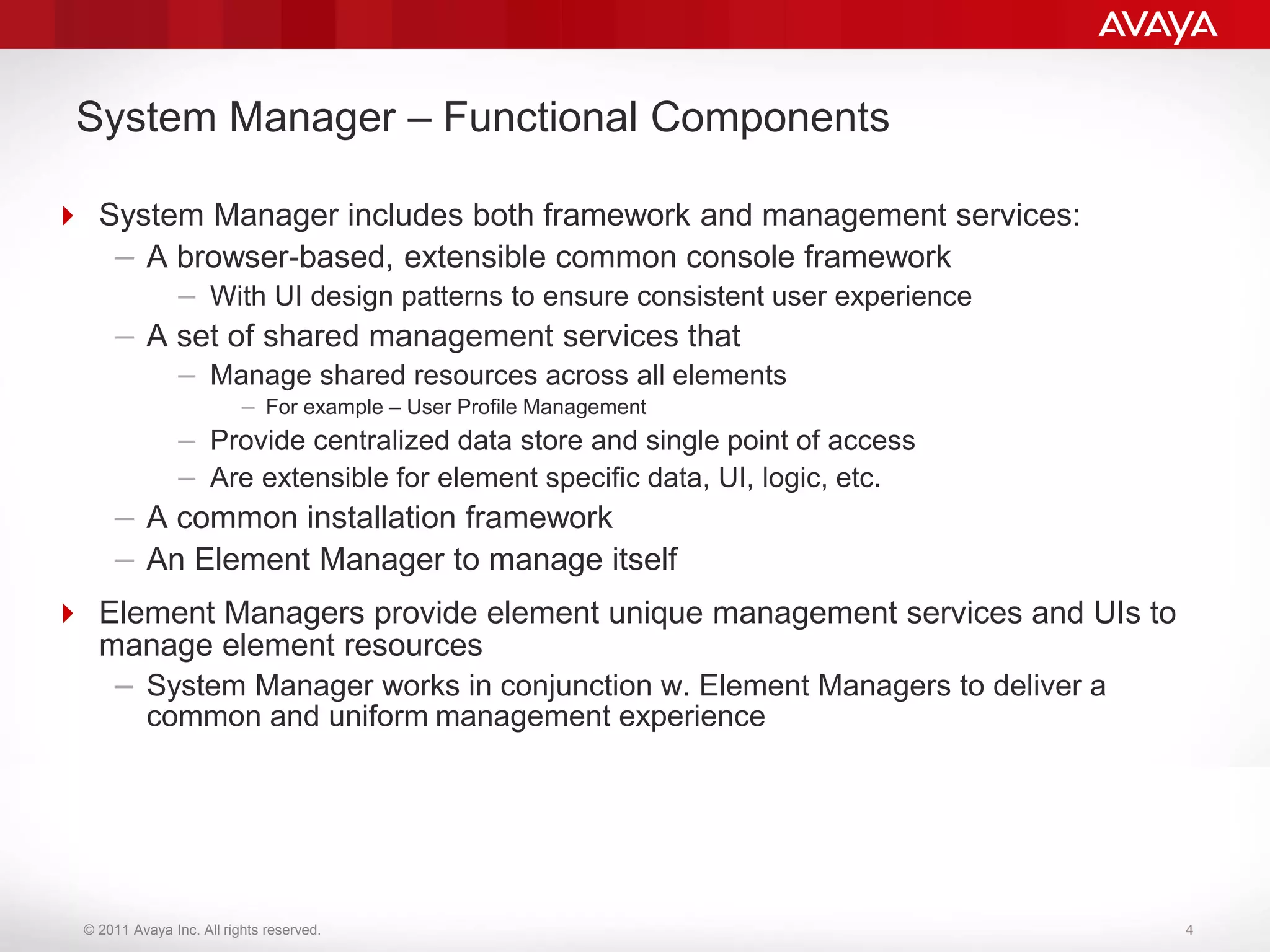 AVAYA

System Manager – Functional Components

System Manager includes both framework and management services:
– A browser-based, extensible common console framework
– With UI design patterns to ensure consistent user experience
– A set of shared management services that
– Manage shared resources across all elements
– For example – User Profile Management
– Provide centralized data store and single point of access
– Are extensible for element specific data, UI, logic, etc.
– A common installation framework
– An Element Manager to manage itself

Element Managers provide element unique management services and UIs to manage element resources
– System Manager works in conjunction w. Element Managers to deliver a common and uniform management experience

© 2011 Avaya Inc. All rights reserved.

4